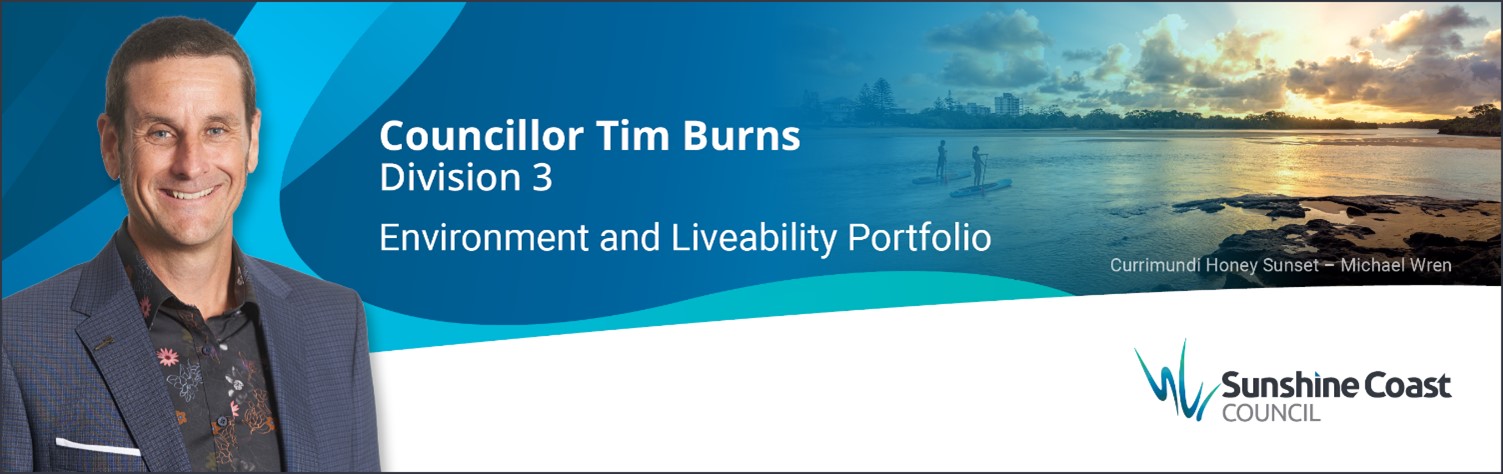 Councillor Tim Burns
Division 3

Environment and Liveability Portfolio

Currimundi Honey Sunset – Michael Wren

Sunshine Coast
COUNCIL